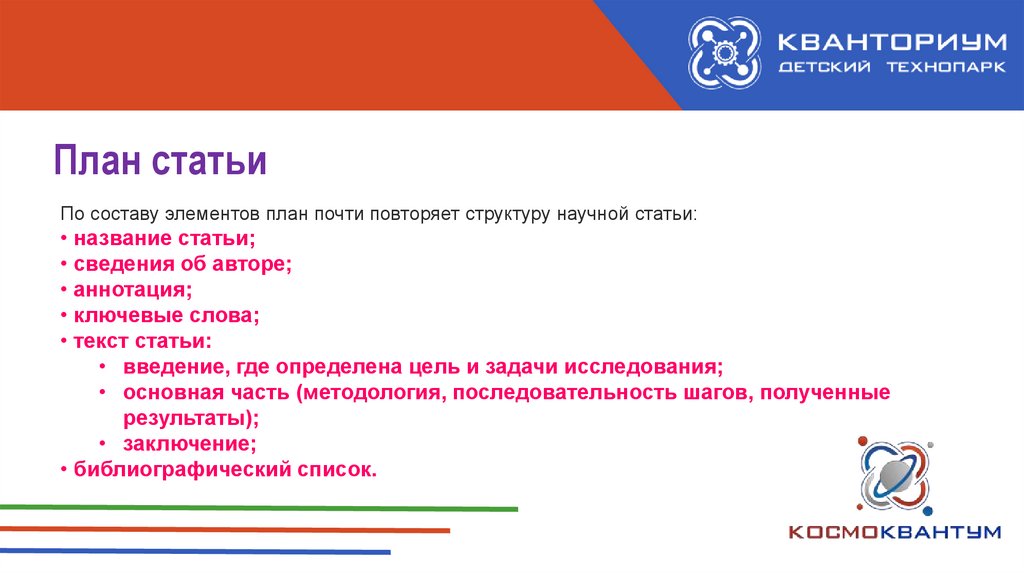 КВАНТОРИУМ
ДЕТСКИЙ ТЕХНОПАРК

План статьи

По составу элементов план почти повторяет структуру научной статьи:
• название статьи;
• сведения об авторе;
• аннотация;
• ключевые слова;
• текст статьи:
• введение, где определена цель и задачи исследования;
• основная часть (методология, последовательность шагов, полученные результаты);
• заключение;
• библиографический список.

КОСМОКВАНТУМ